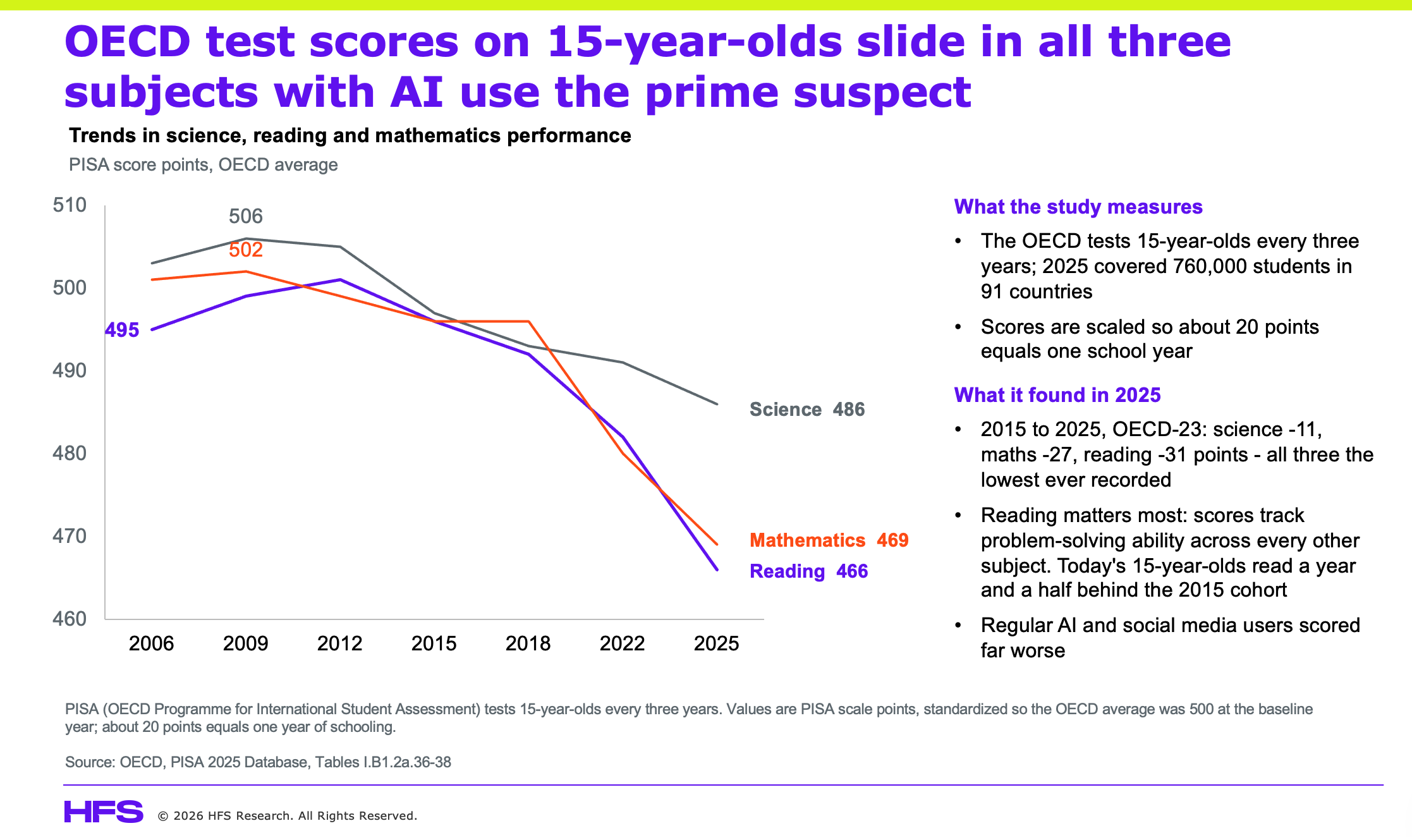 OECD test scores on 15-year-olds slide in all three subjects with AI use the prime suspect

Trends in science, reading and mathematics performance

PISA score points, OECD average

510
500
490
480
470
460

506
502
495

Science 486
Mathematics 469
Reading 466

2006
2009
2012
2015
2018
2022
2025

What the study measures

• The OECD tests 15-year-olds every three years; 2025 covered 760,000 students in 91 countries
• Scores are scaled so about 20 points equals one school year

What it found in 2025

• 2015 to 2025, OECD-23: science -11, maths -27, reading -31 points - all three the lowest ever recorded
• Reading matters most: scores track problem-solving ability across every other subject. Today's 15-year-olds read a year and a half behind the 2015 cohort
• Regular AI and social media users scored far worse

PISA (OECD Programme for International Student Assessment) tests 15-year-olds every three years. Values are PISA scale points, standardized so the OECD average was 500 at the baseline year; about 20 points equals one year of schooling.

Source: OECD, PISA 2025 Database, Tables I.B1.2a.36-38

HFS © 2026 HFS Research. All Rights Reserved.